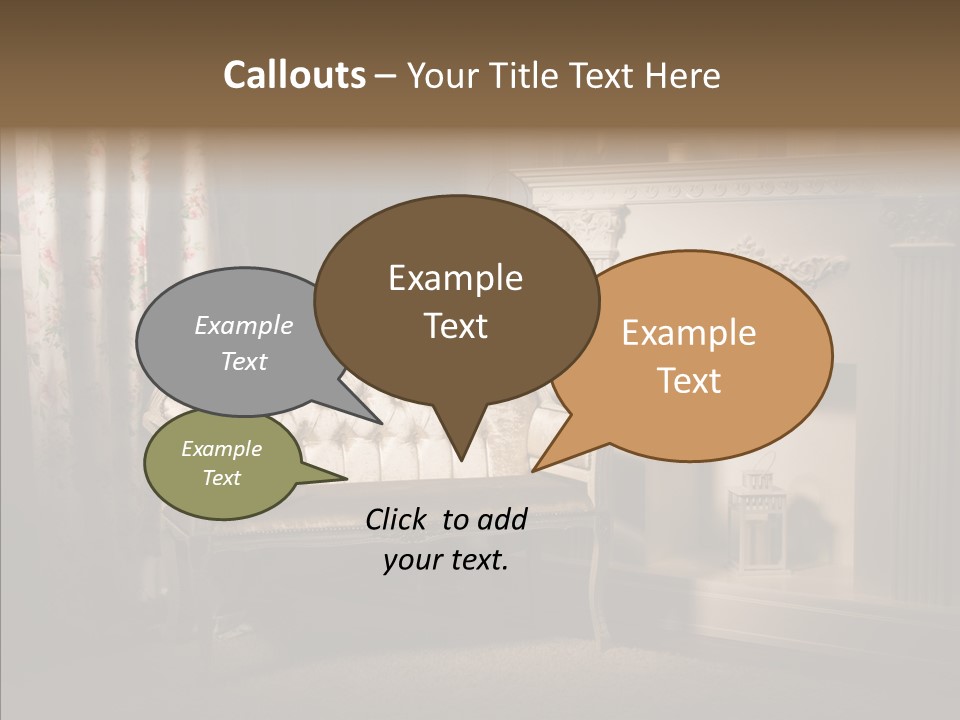 Callouts – Your Title Text Here

Example Text

Example Text

Example Text

Example Text

Click to add your text.